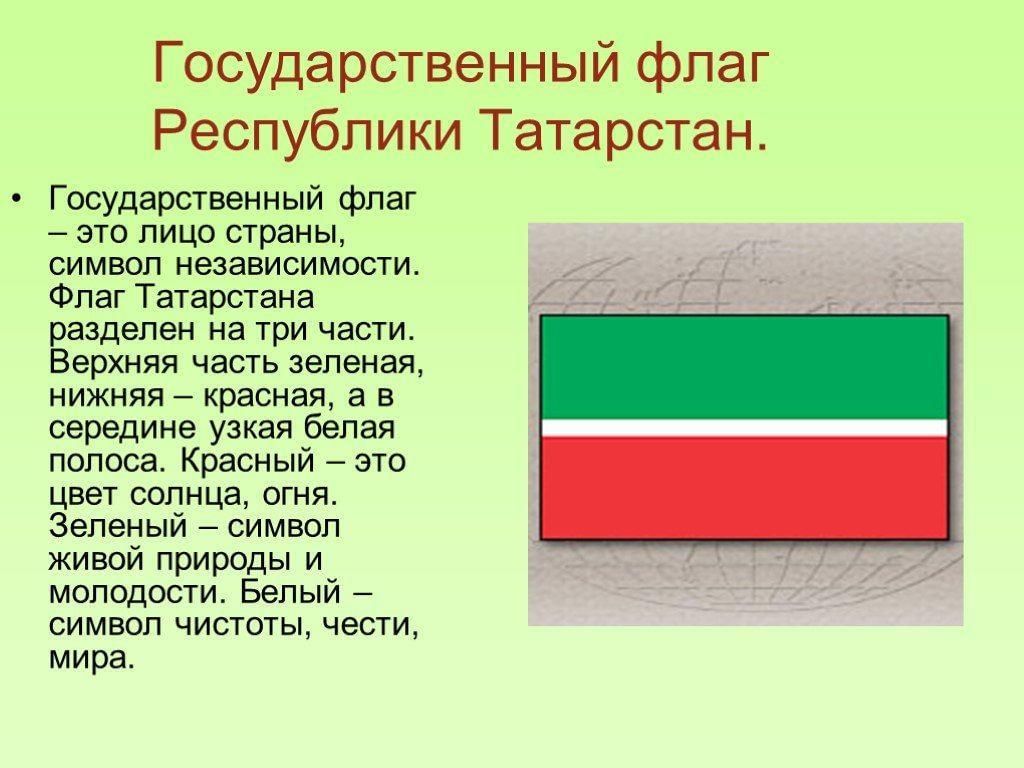 Государственный флаг Республики Татарстан.

• Государственный флаг – это лицо страны, символ независимости. Флаг Татарстана разделен на три части. Верхняя часть зеленая, нижняя – красная, а в середине узкая белая полоса. Красный – это цвет солнца, огня. Зеленый – символ живой природы и молодости. Белый – символ чистоты, чести, мира.